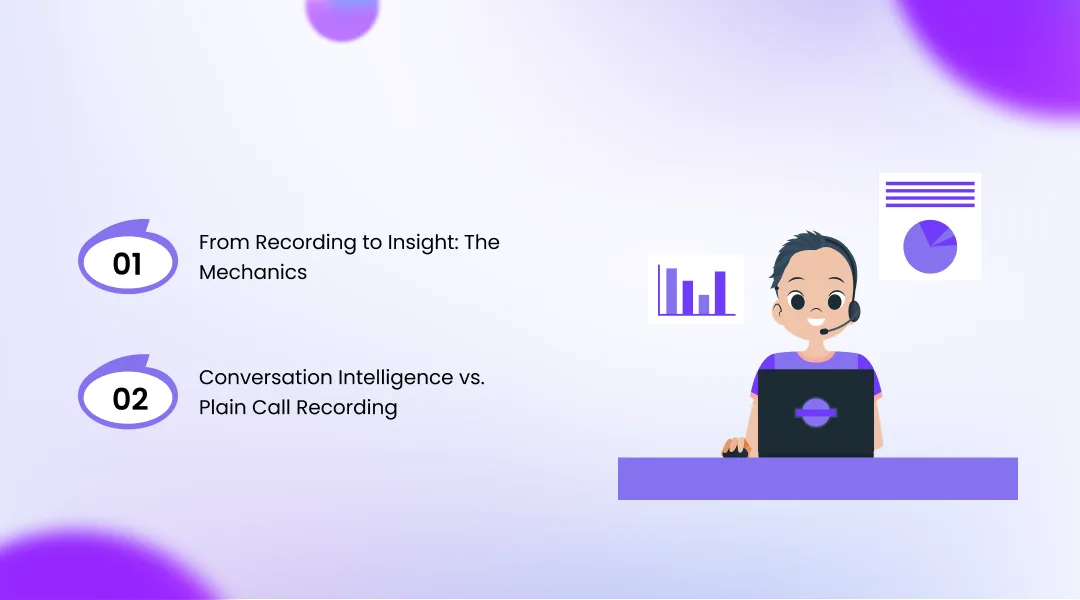 01

From Recording to Insight: The Mechanics

02

Conversation Intelligence vs. Plain Call Recording